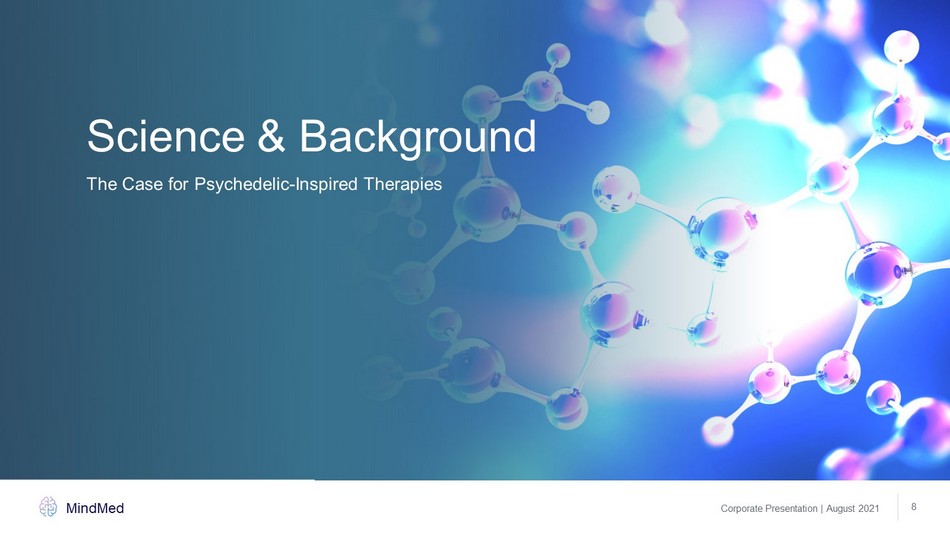 Science & Background

The Case for Psychedelic-Inspired Therapies

MindMed

Corporate Presentation | August 2021

8